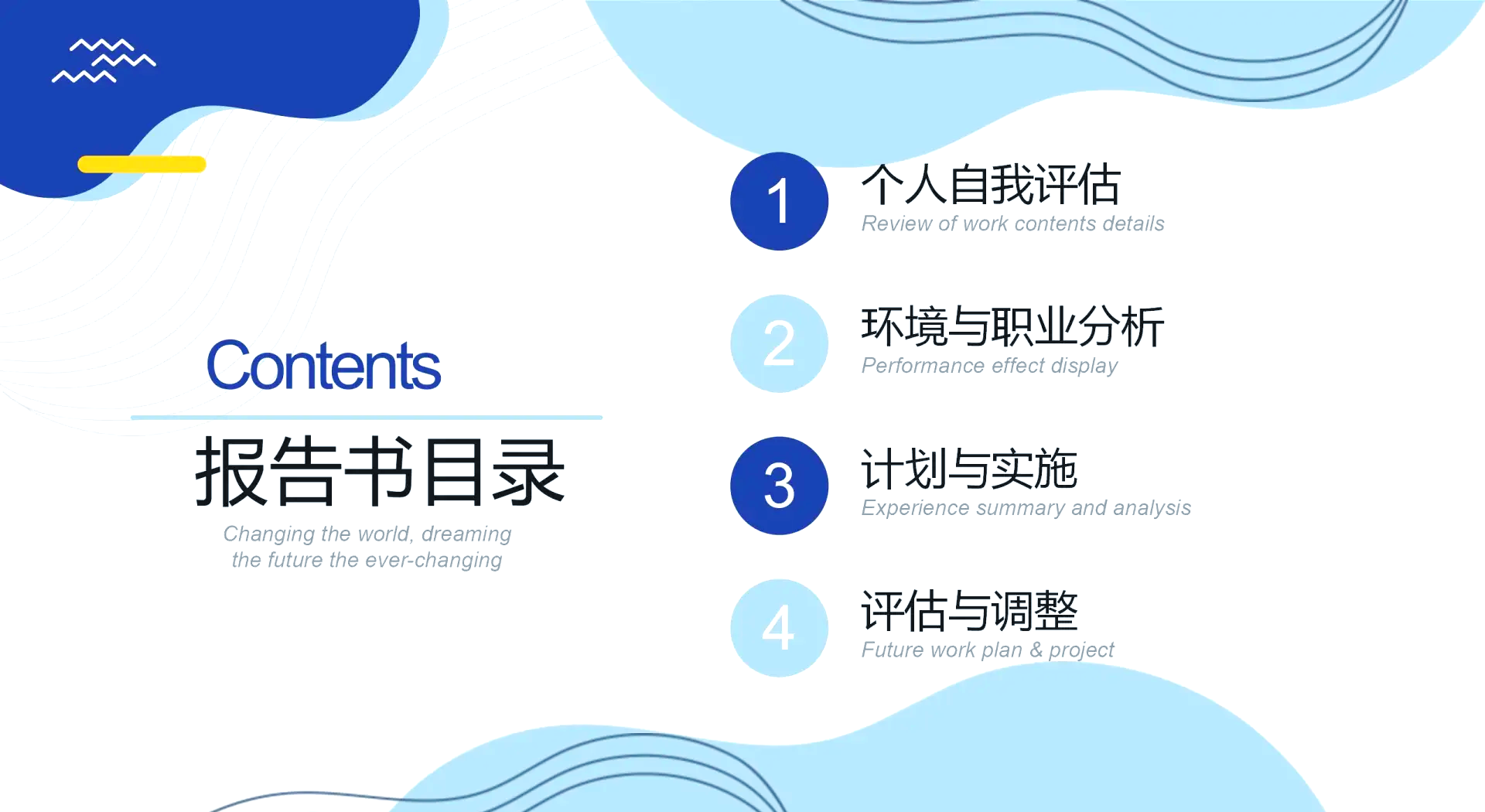 Contents

报告书目录

Changing the world, dreaming the future the ever-changing

1
个人自我评估
Review of work contents details

2
环境与职业分析
Performance effect display

3
计划与实施
Experience summary and analysis

4
评估与调整
Future work plan & project